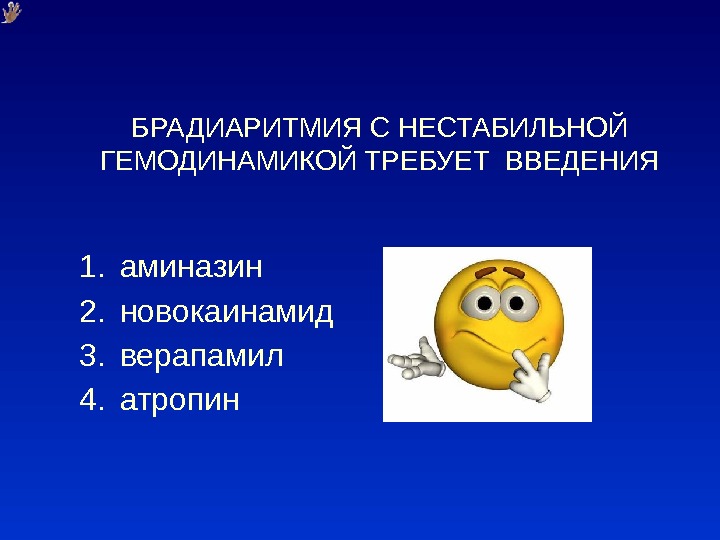 БРАДИАРИТМИЯ С НЕСТАБИЛЬНОЙ ГЕМОДИНАМИКОЙ ТРЕБУЕТ ВВЕДЕНИЯ

1. аминазин
2. новокаинамид
3. верапамил
4. атропин